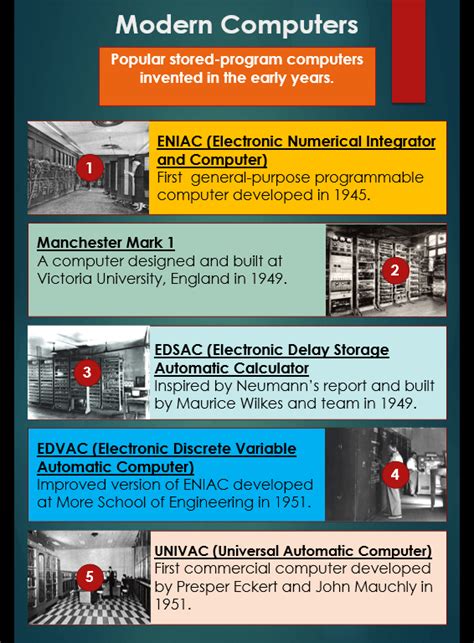 Modern Computers

Popular stored-program computers invented in the early years.

1

ENIAC (Electronic Numerical Integrator and Computer)
First general-purpose programmable computer developed in 1945.

Manchester Mark 1
A computer designed and built at Victoria University, England in 1949.

2

3

EDSAC (Electronic Delay Storage Automatic Calculator
Inspired by Neumann's report and built by Maurice Wilkes and team in 1949.

EDVAC (Electronic Discrete Variable Automatic Computer)
Improved version of ENIAC developed at More School of Engineering in 1951.

4

5

UNIVAC (Universal Automatic Computer)
First commercial computer developed by Presper Eckert and John Mauchly in 1951.